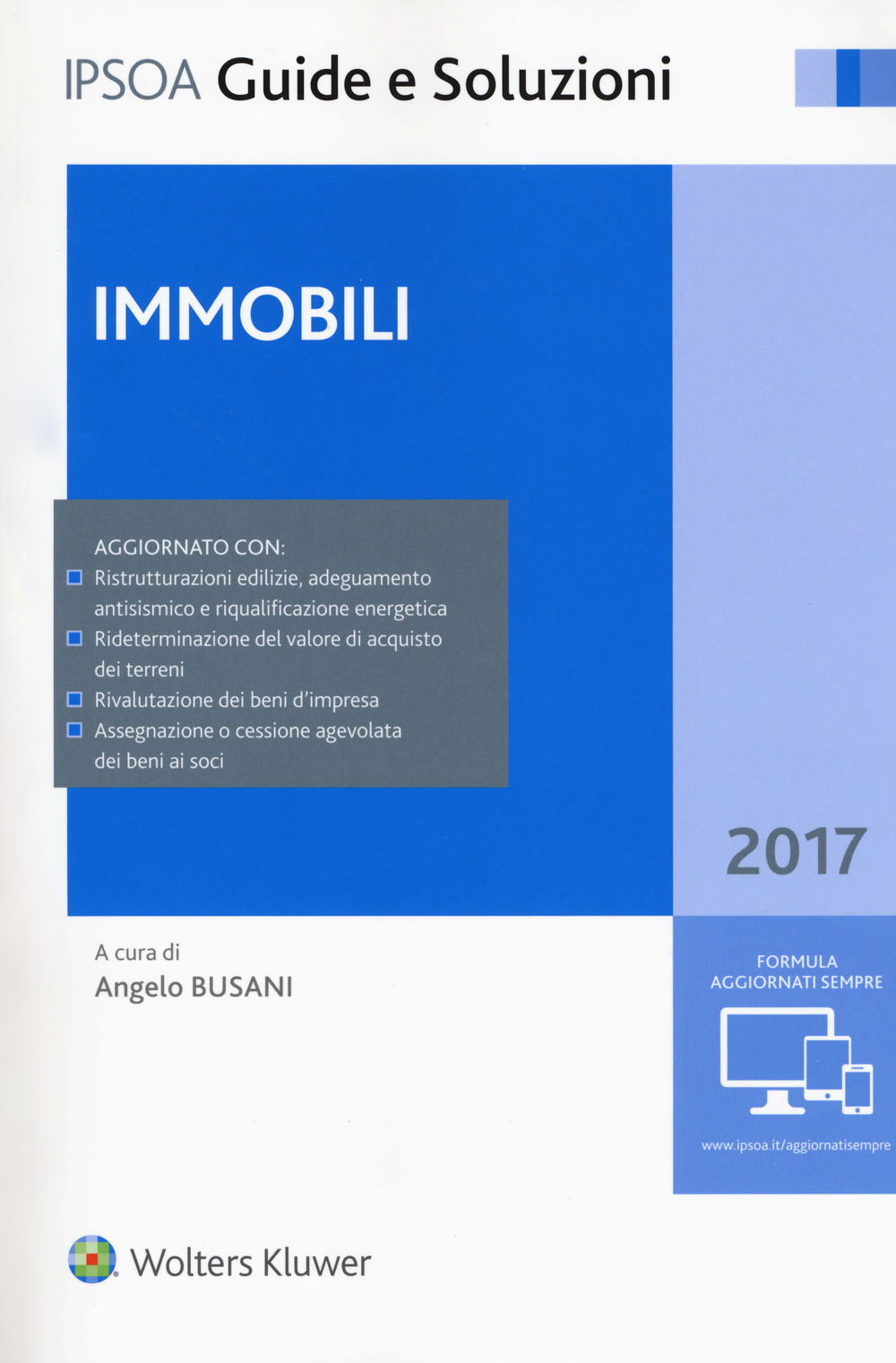 IPSOA Guide e Soluzioni

IMMOBILI

AGGIORNATO CON:
Ristrutturazioni edilizie, adeguamento antisismico e riqualificazione energetica
Rideterminazione del valore di acquisto dei terreni
Rivalutazione dei beni d'impresa
Assegnazione o cessione agevolata dei beni ai soci

2017

A cura di
Angelo BUSANI

FORMULA AGGIORNATI SEMPRE

www.ipsoa.it/aggiornatisempre

Wolters Kluwer